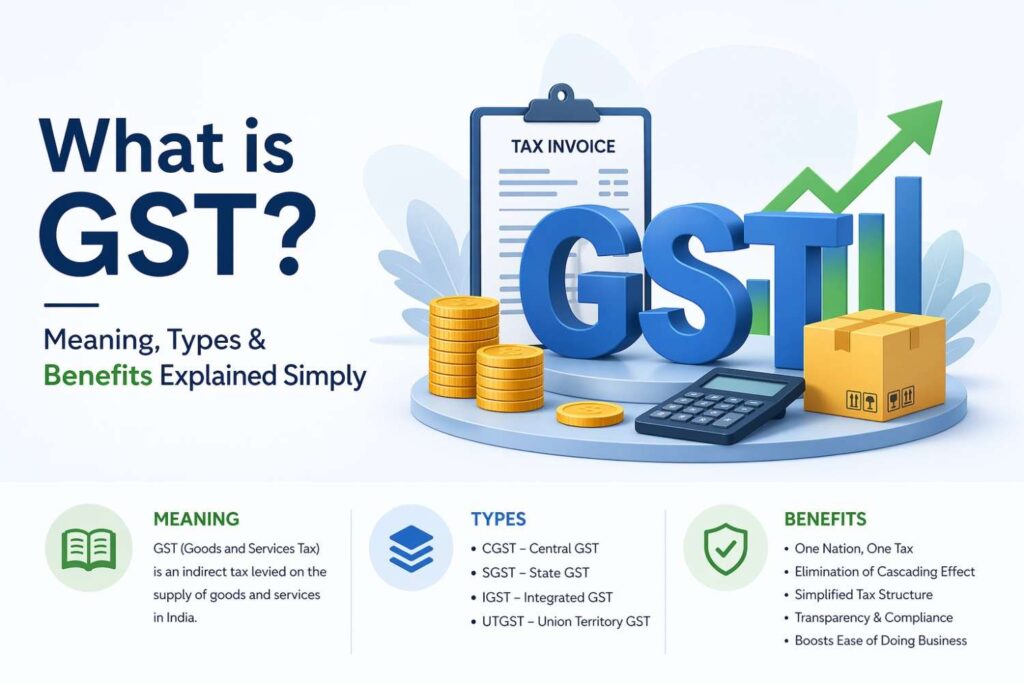 What is GST?

Meaning, Types & Benefits Explained Simply

TAX INVOICE

GST

MEANING

GST (Goods and Services Tax) is an indirect tax levied on the supply of goods and services in India.

TYPES

• CGST – Central GST
• SGST – State GST
• IGST – Integrated GST
• UTGST – Union Territory GST

BENEFITS

• One Nation, One Tax
• Elimination of Cascading Effect
• Simplified Tax Structure
• Transparency & Compliance
• Boosts Ease of Doing Business